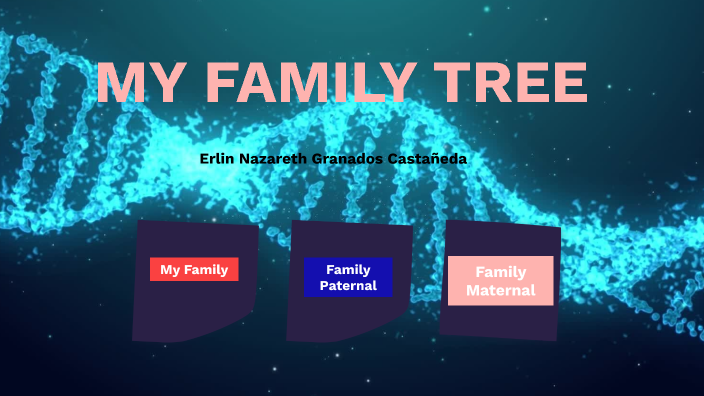 MY FAMILY TREE

Erlin Nazareth Granados Castañeda

My Family

Family Paternal

Family Maternal